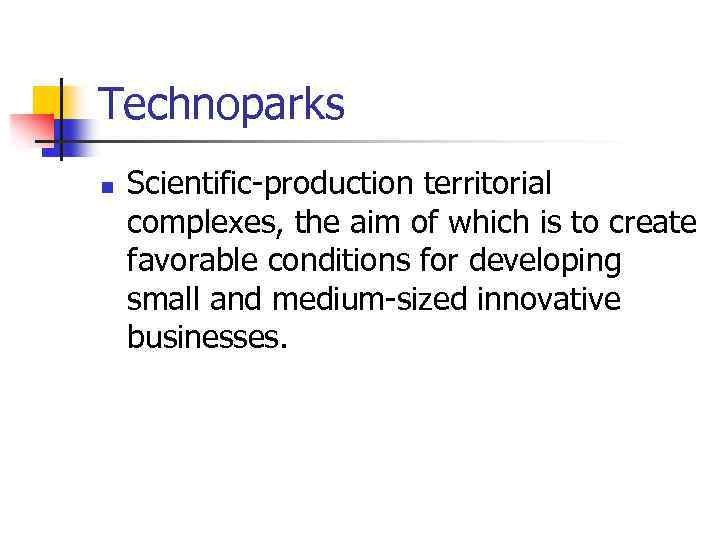 Technoparks

Scientific-production territorial complexes, the aim of which is to create favorable conditions for developing small and medium-sized innovative businesses.